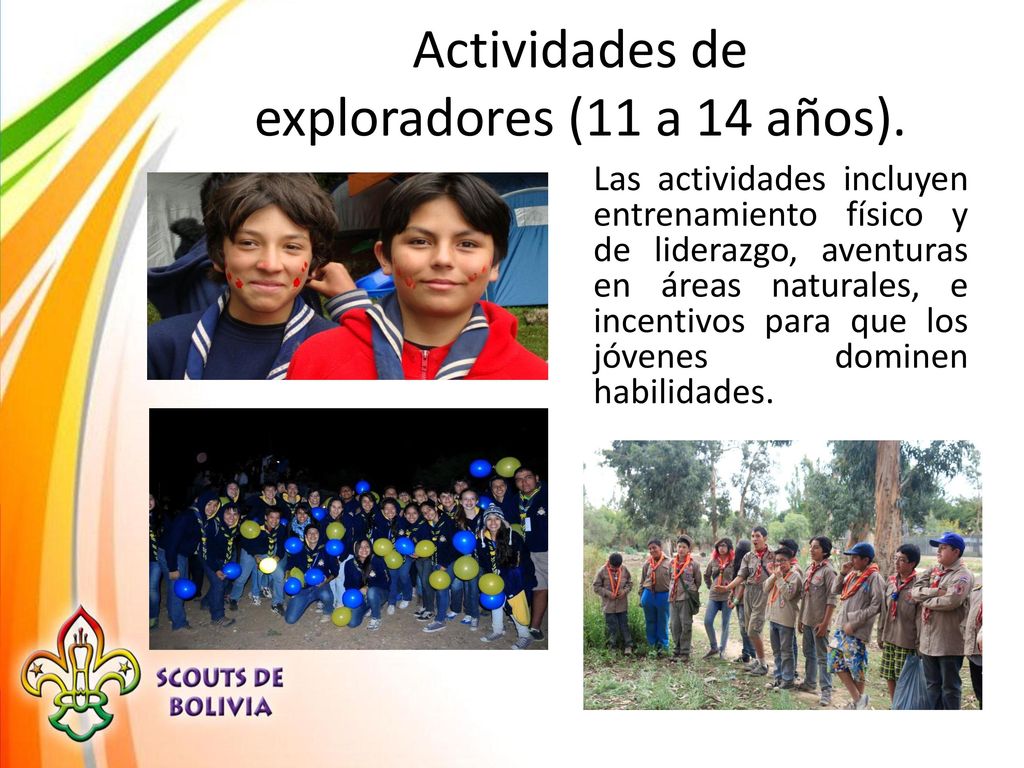 Actividades de exploradores (11 a 14 años).

Las actividades incluyen entrenamiento físico y de liderazgo, aventuras en áreas naturales, e incentivos para que los jóvenes dominen habilidades.

SCOUTS DE BOLIVIA